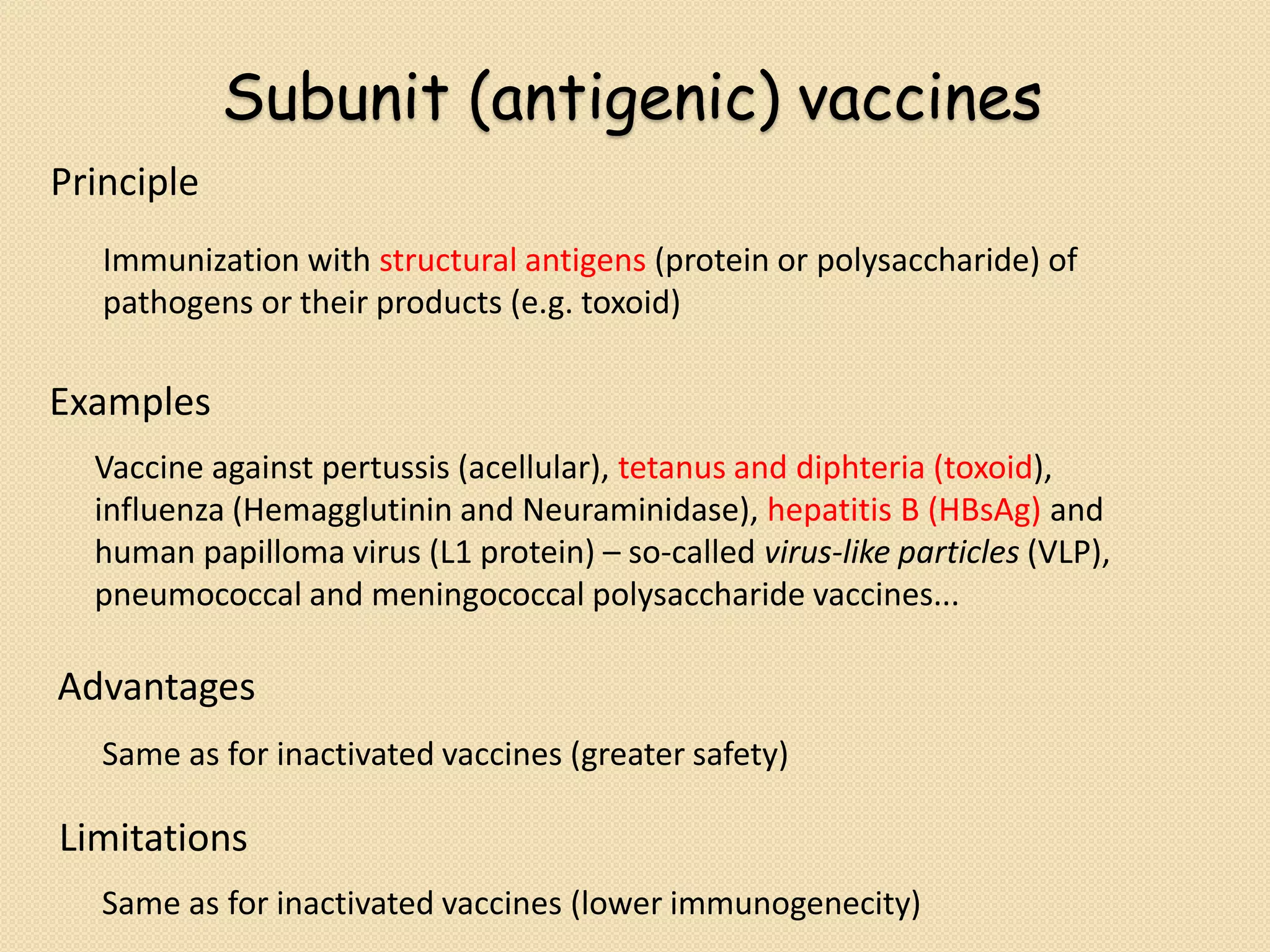 Subunit (antigenic) vaccines

Principle

Immunization with structural antigens (protein or polysaccharide) of pathogens or their products (e.g. toxoid)

Examples

Vaccine against pertussis (acellular), tetanus and diphteria (toxoid), influenza (Hemagglutinin and Neuraminidase), hepatitis B (HBsAg) and human papilloma virus (L1 protein) – so-called virus-like particles (VLP), pneumococcal and meningococcal polysaccharide vaccines...

Advantages

Same as for inactivated vaccines (greater safety)

Limitations

Same as for inactivated vaccines (lower immunogenecity)